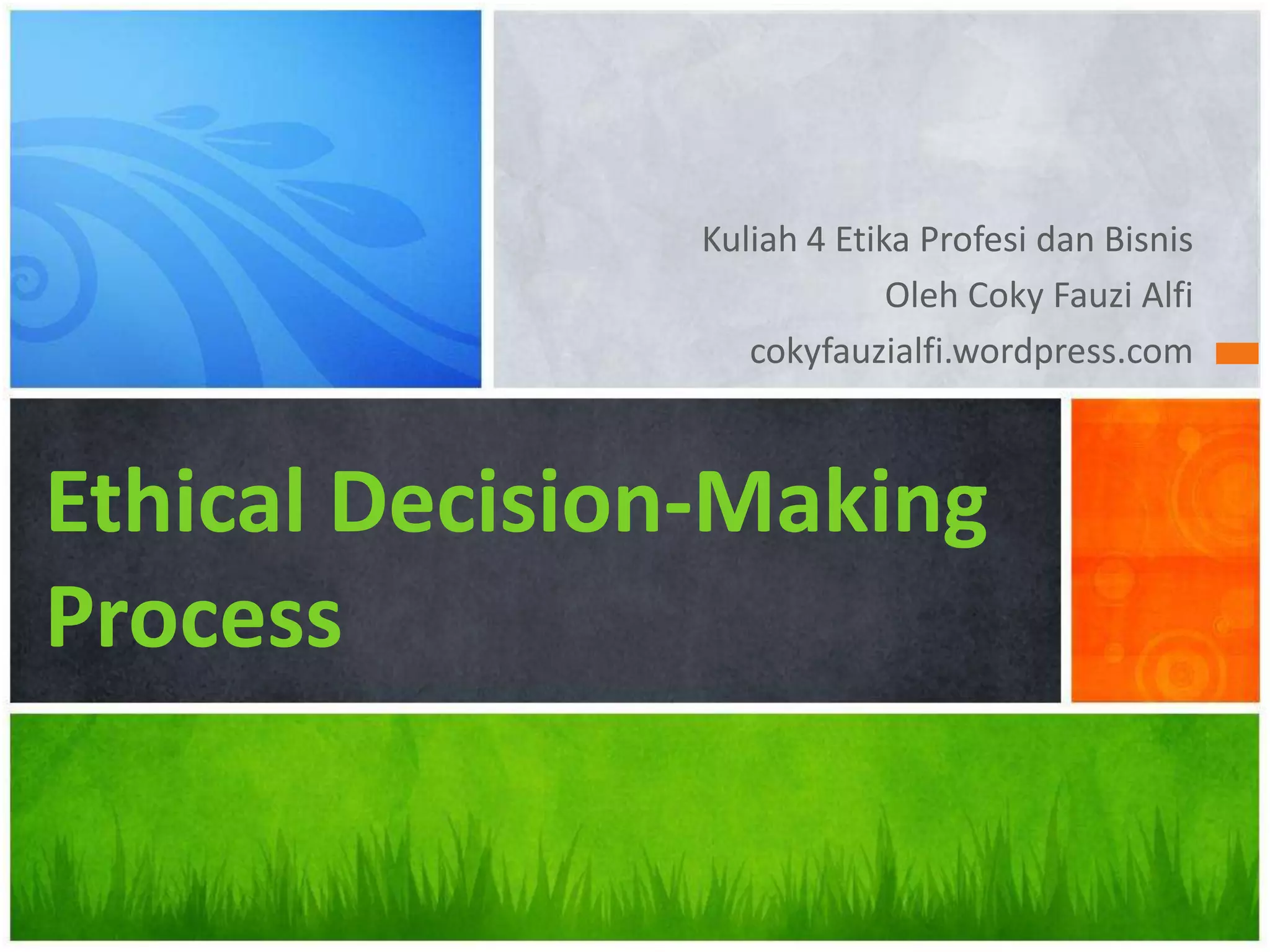 Kuliah 4 Etika Profesi dan Bisnis
Oleh Coky Fauzi Alfi
cokyfauzialfi.wordpress.com

Ethical Decision-Making Process